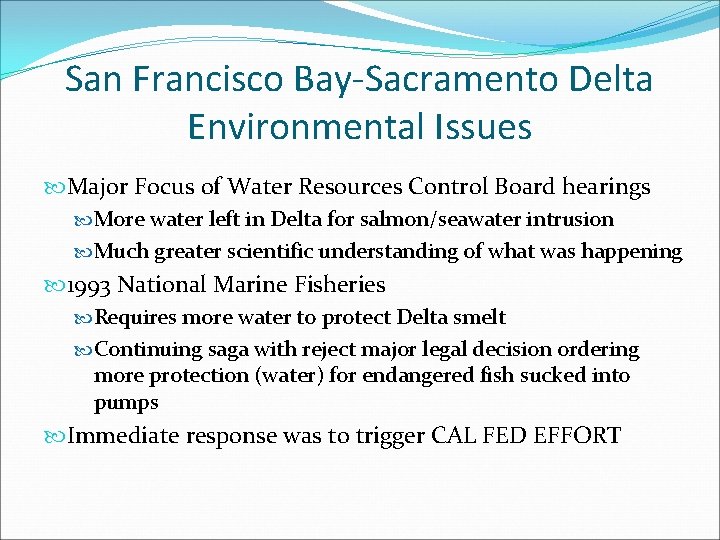 San Francisco Bay-Sacramento Delta Environmental Issues

Major Focus of Water Resources Control Board hearings

More water left in Delta for salmon/seawater intrusion

Much greater scientific understanding of what was happening

1993 National Marine Fisheries

Requires more water to protect Delta smelt

Continuing saga with reject major legal decision ordering more protection (water) for endangered fish sucked into pumps

Immediate response was to trigger CAL FED EFFORT